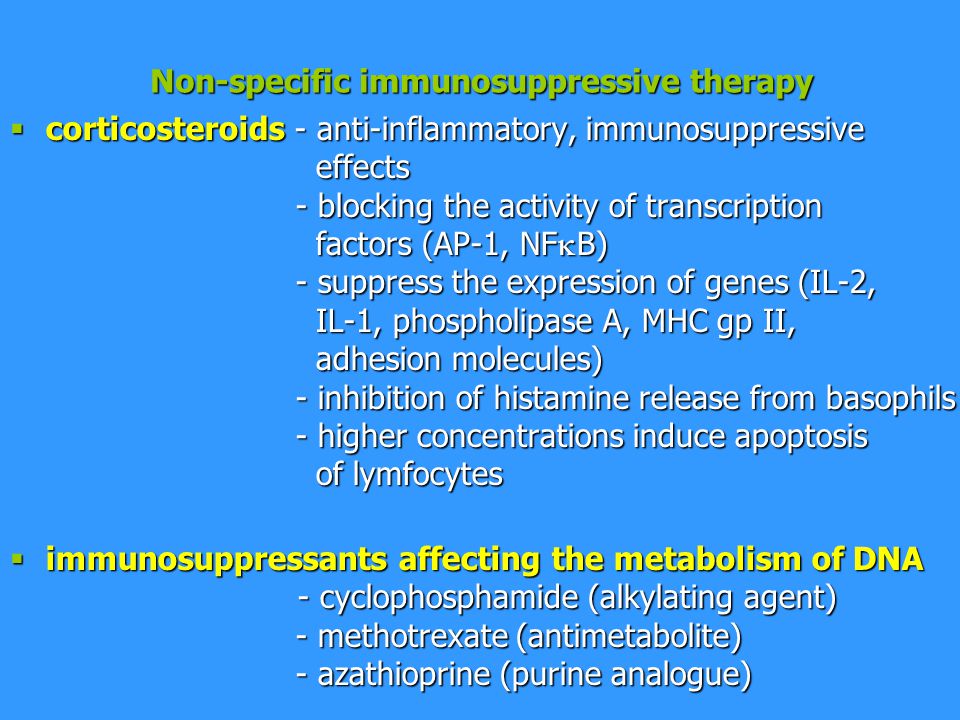 Non-specific immunosuppressive therapy

▪ corticosteroids - anti-inflammatory, immunosuppressive effects
- blocking the activity of transcription factors (AP-1, NFκB)
- suppress the expression of genes (IL-2, IL-1, phospholipase A, MHC gp II, adhesion molecules)
- inhibition of histamine release from basophils
- higher concentrations induce apoptosis of lymfocytes

▪ immunosuppressants affecting the metabolism of DNA
- cyclophosphamide (alkylating agent)
- methotrexate (antimetabolite)
- azathioprine (purine analogue)